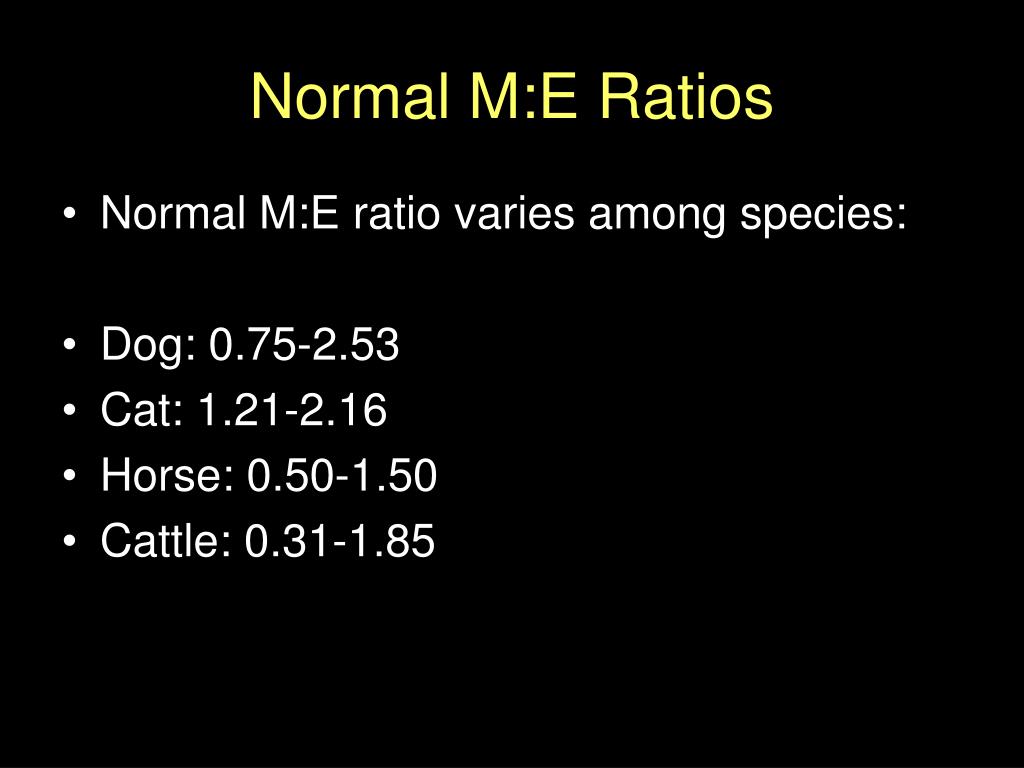 Normal M:E Ratios

• Normal M:E ratio varies among species:

• Dog: 0.75-2.53
• Cat: 1.21-2.16
• Horse: 0.50-1.50
• Cattle: 0.31-1.85